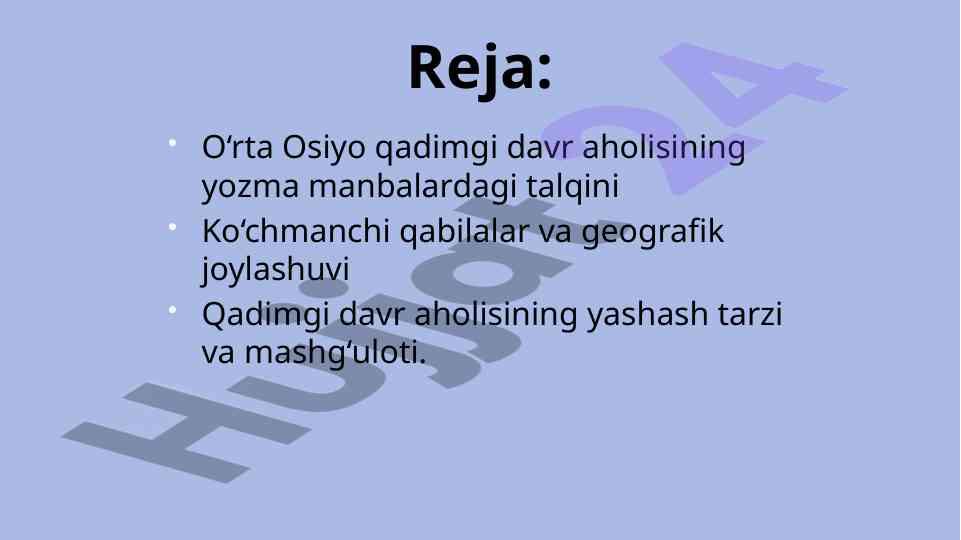 Reja:

• O‘rta Osiyo qadimgi davr aholisining yozma manbalardagi talqini
• Ko‘chmanchi qabilalar va geografik joylashuvi
• Qadimgi davr aholisining yashash tarzi va mashg‘uloti.

Hujjat24